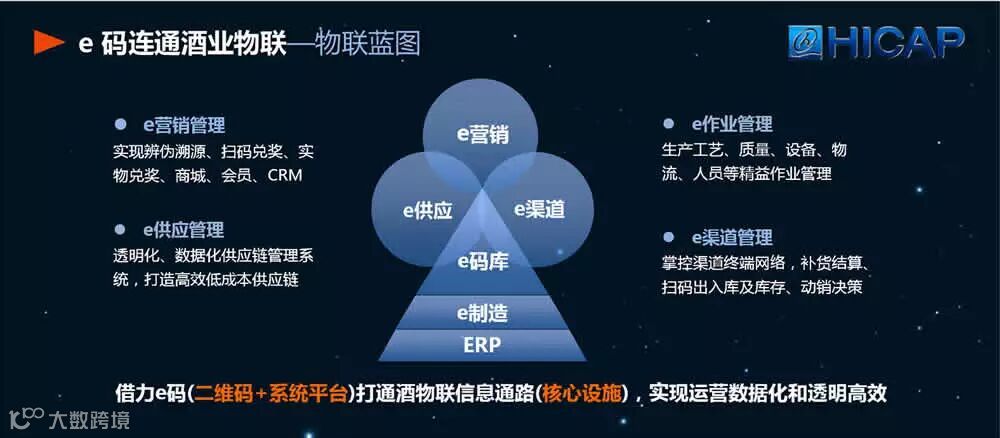 e 码连通酒业物联—物联蓝图

HICAP

e营销管理
实现辨伪溯源、扫码兑奖、实物兑奖、商城、会员、CRM

e供应管理
透明化、数据化供应链管理系统，打造高效低成本供应链

e营销

e供应

e渠道

e码库

e制造

ERP

e作业管理
生产工艺、质量、设备、物流、人员等精益作业管理

e渠道管理
掌控渠道终端网络，补货结算、扫码出入库及库存、动销决策

借力e码（二维码+系统平台）打通酒物联信息通路（核心设施），实现运营数据化和透明高效

大数跨境